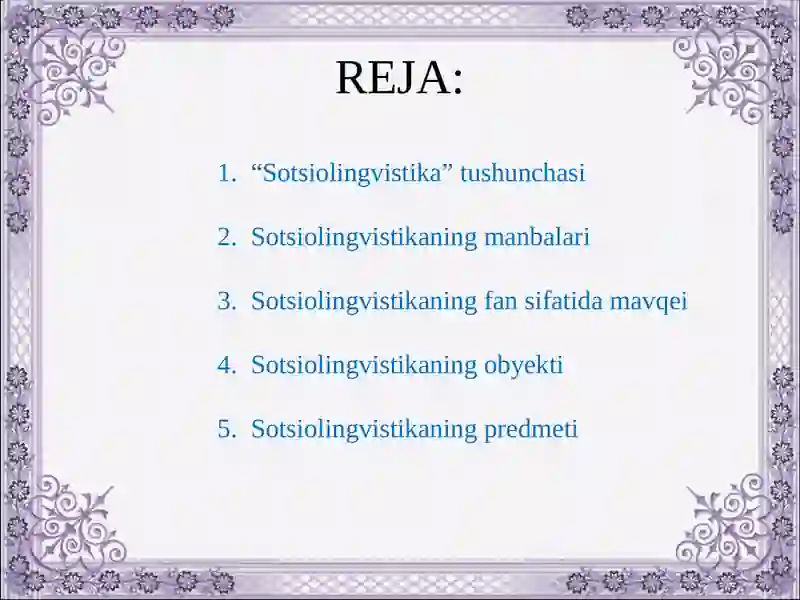 REJA:

1. “Sotsiolingvistika” tushunchasi

2. Sotsiolingvistikaning manbalari

3. Sotsiolingvistikaning fan sifatida mavqei

4. Sotsiolingvistikaning obyekti

5. Sotsiolingvistikaning predmeti